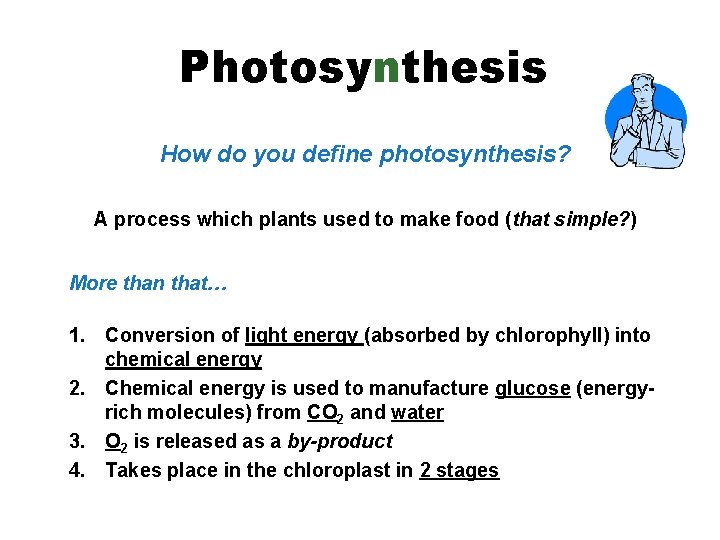 Photosynthesis

How do you define photosynthesis?

A process which plants used to make food (that simple?)

More than that…

1. Conversion of light energy (absorbed by chlorophyll) into chemical energy
2. Chemical energy is used to manufacture glucose (energy-rich molecules) from $CO_2$ and water
3. $O_2$ is released as a by-product
4. Takes place in the chloroplast in 2 stages